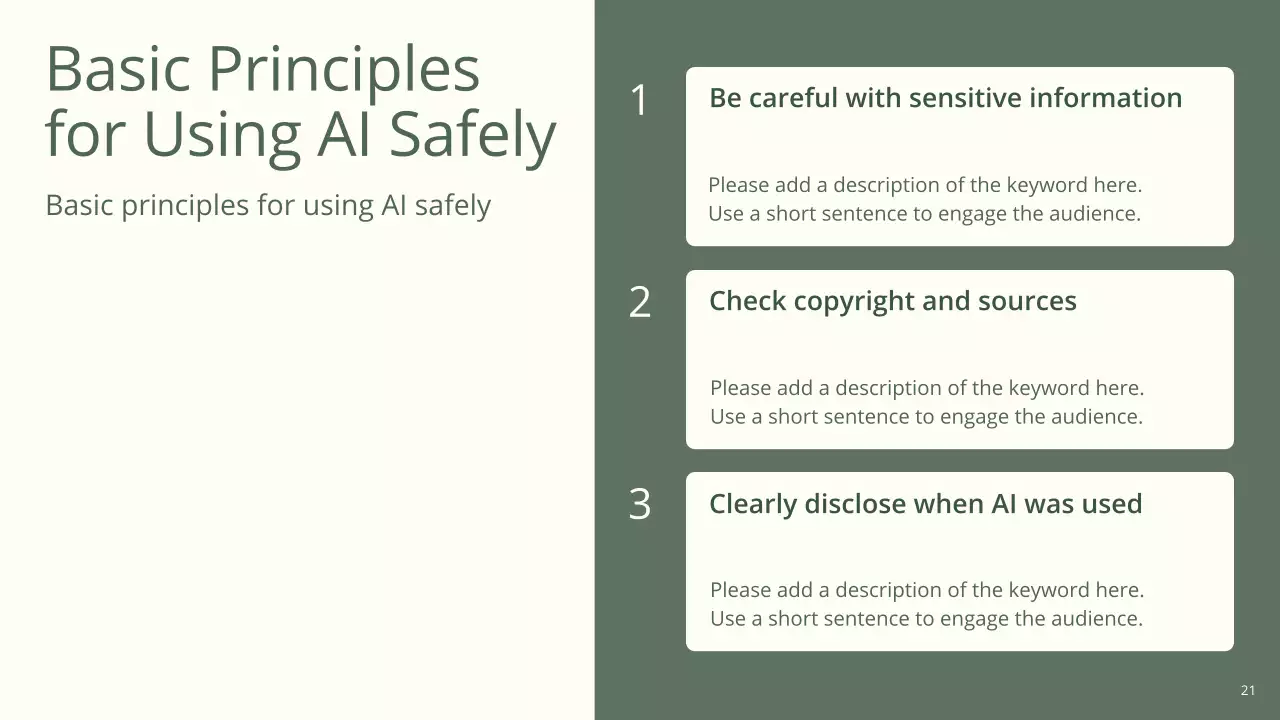 Basic Principles for Using AI Safely

Basic principles for using AI safely

1

Be careful with sensitive information

Please add a description of the keyword here. Use a short sentence to engage the audience.

2

Check copyright and sources

Please add a description of the keyword here. Use a short sentence to engage the audience.

3

Clearly disclose when AI was used

Please add a description of the keyword here. Use a short sentence to engage the audience.

21